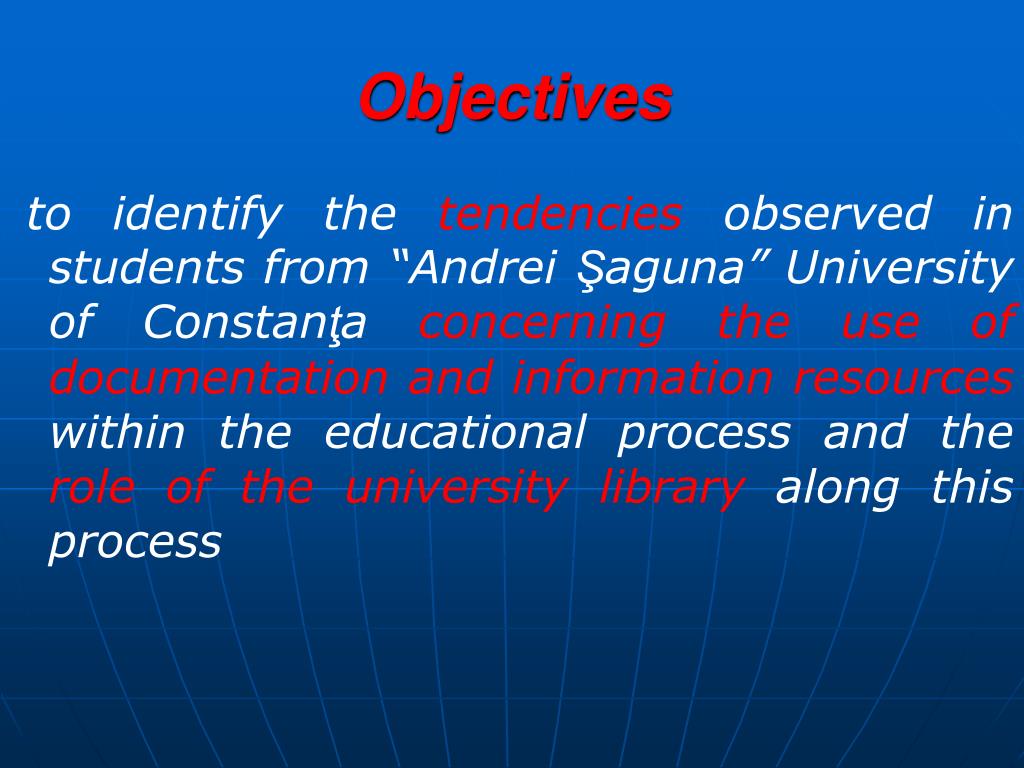 Objectives

to identify the tendencies observed in students from “Andrei Şaguna” University of Constanţa concerning the use of documentation and information resources within the educational process and the role of the university library along this process